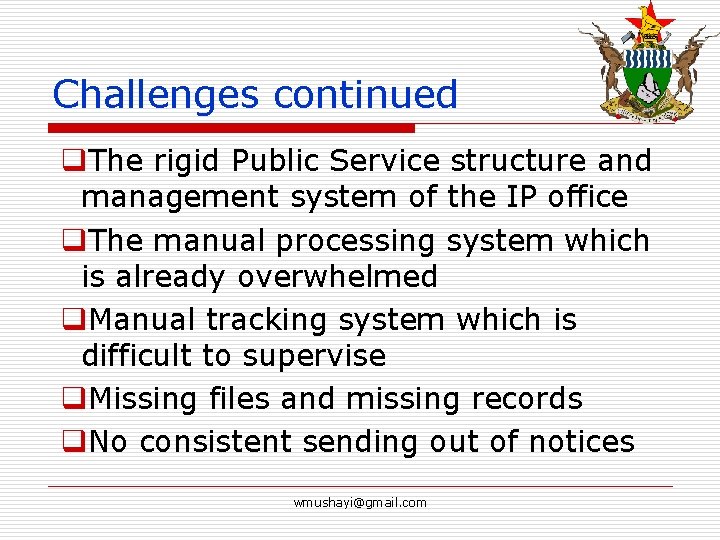 Challenges continued

❑The rigid Public Service structure and management system of the IP office

❑The manual processing system which is already overwhelmed

❑Manual tracking system which is difficult to supervise

❑Missing files and missing records

❑No consistent sending out of notices

wmushayi@gmail.com